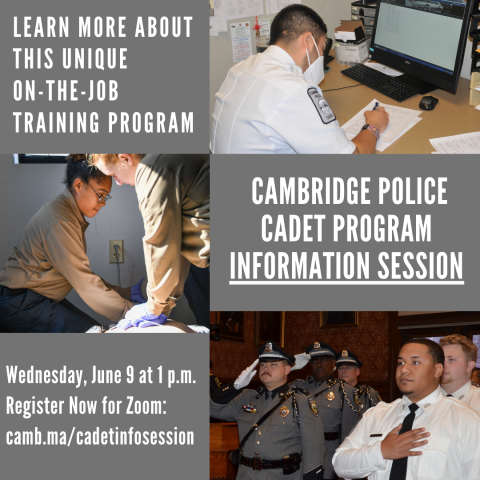 LEARN MORE ABOUT THIS UNIQUE ON-THE-JOB TRAINING PROGRAM

CAMBRIDGE POLICE CADET PROGRAM INFORMATION SESSION

Wednesday, June 9 at 1 p.m.
Register Now for Zoom:
camb.ma/cadetinfosession